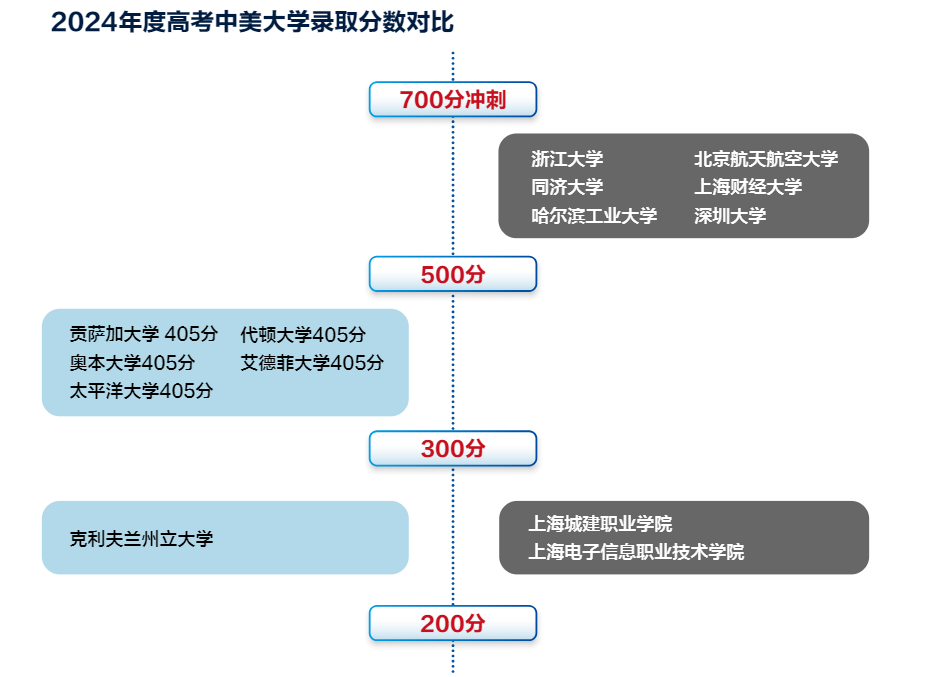 2024年度高考中美大学录取分数对比

700分冲刺

浙江大学
同济大学
哈尔滨工业大学

北京航天航空大学
上海财经大学
深圳大学

500分

贡萨加大学 405分
奥本大学405分
太平洋大学405分

代顿大学405分
艾德菲大学405分

300分

克利夫兰州立大学

上海城建职业学院
上海电子信息职业技术学院

200分